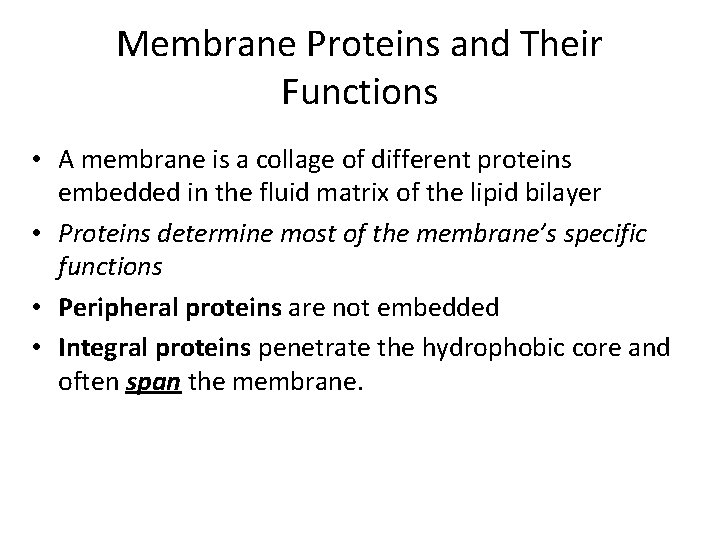 Membrane Proteins and Their Functions

• A membrane is a collage of different proteins embedded in the fluid matrix of the lipid bilayer
• Proteins determine most of the membrane's specific functions
• Peripheral proteins are not embedded
• Integral proteins penetrate the hydrophobic core and often span the membrane.